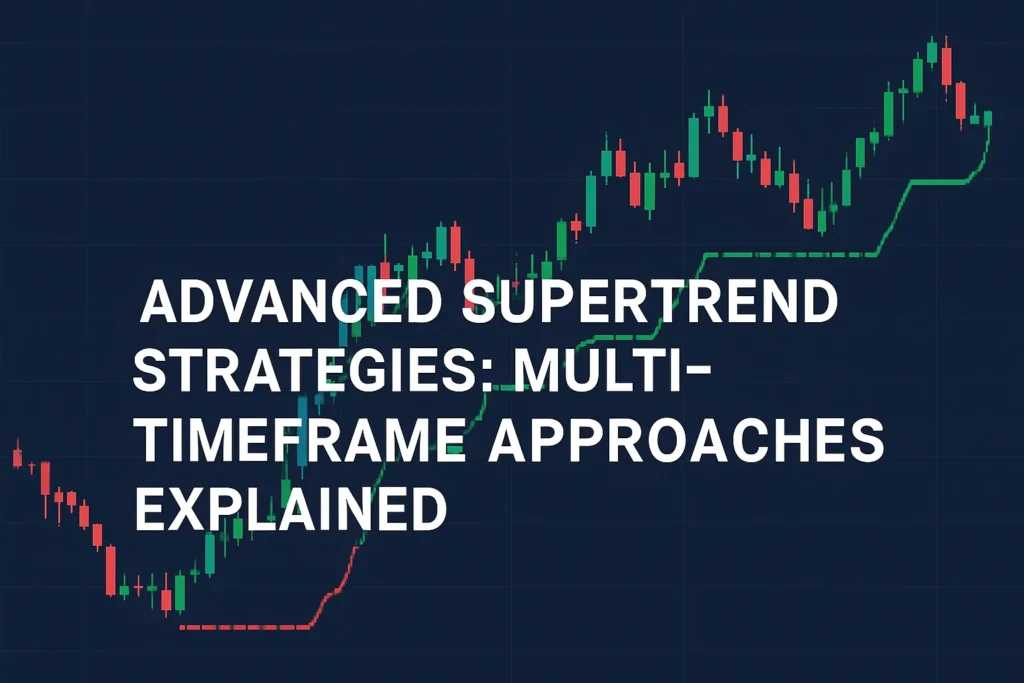 ADVANCED SUPERTREND STRATEGIES: MULTI-TIMEFRAME APPROACHES EXPLAINED